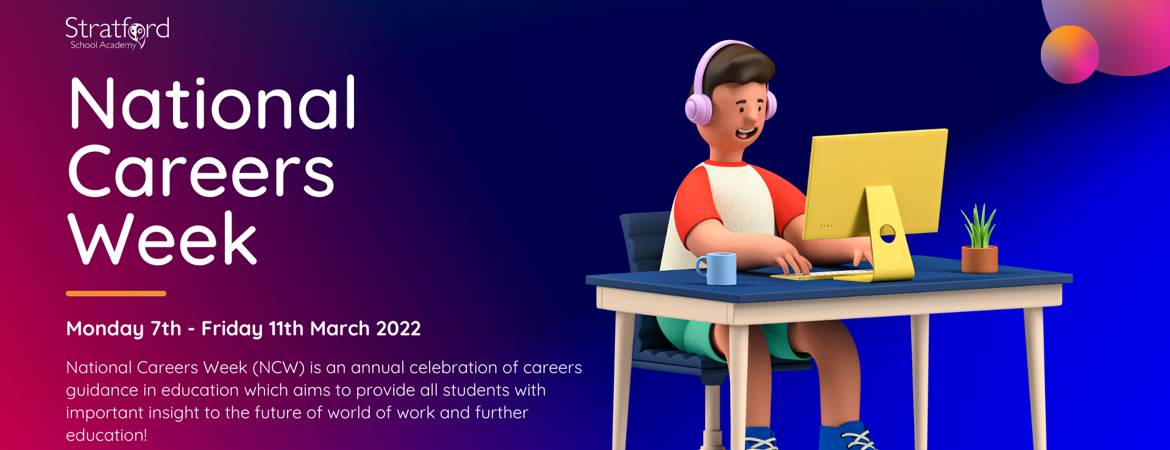 Stratford
School Academy

National Careers Week

Monday 7th - Friday 11th March 2022

National Careers Week (NCW) is an annual celebration of careers guidance in education which aims to provide all students with important insight to the future of world of work and further education!